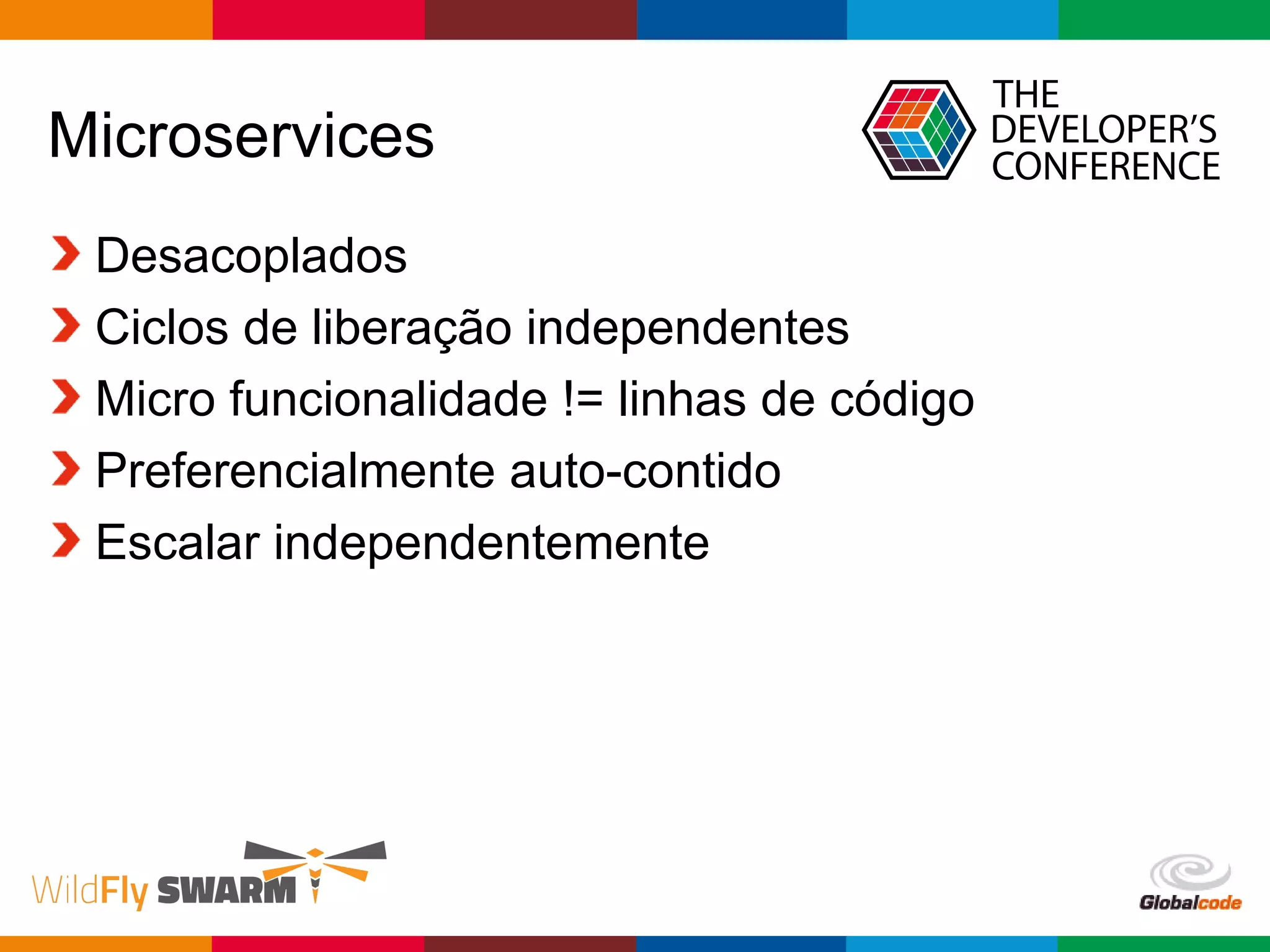 Microservices

THE DEVELOPER'S CONFERENCE

Desacoplados
Ciclos de liberação independentes
Micro funcionalidade != linhas de código
Preferencialmente auto-contido
Escalar independentemente

WildFly SWARM

Globalcode